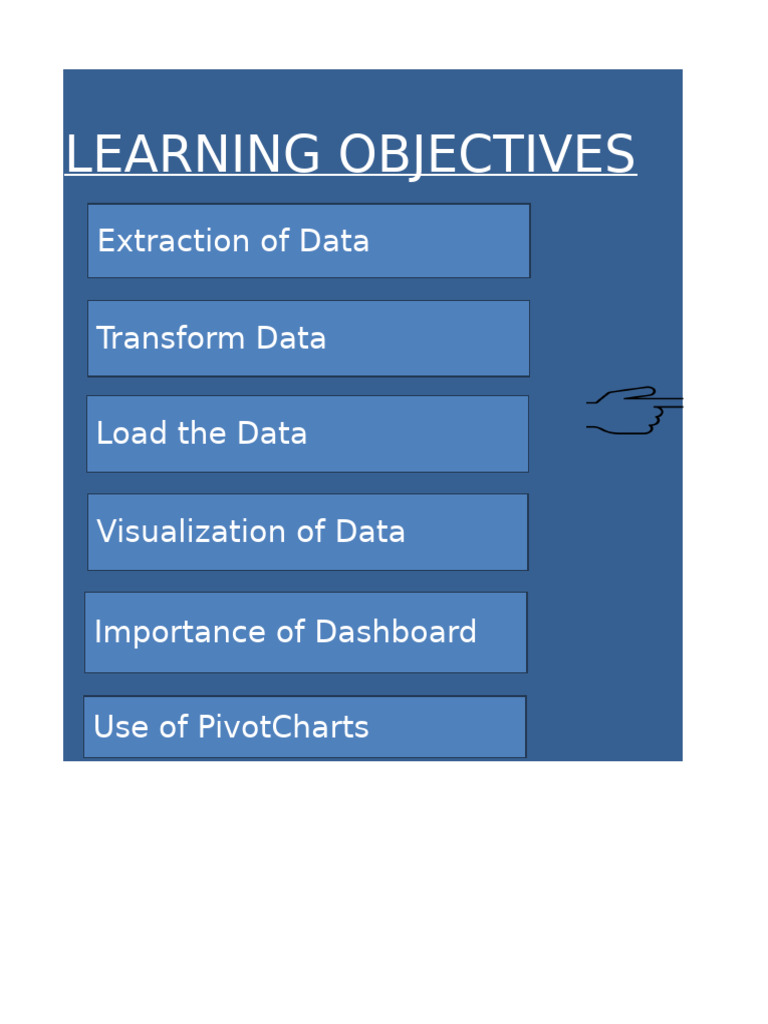 LEARNING OBJECTIVES

Extraction of Data

Transform Data

Load the Data

Visualization of Data

Importance of Dashboard

Use of PivotCharts